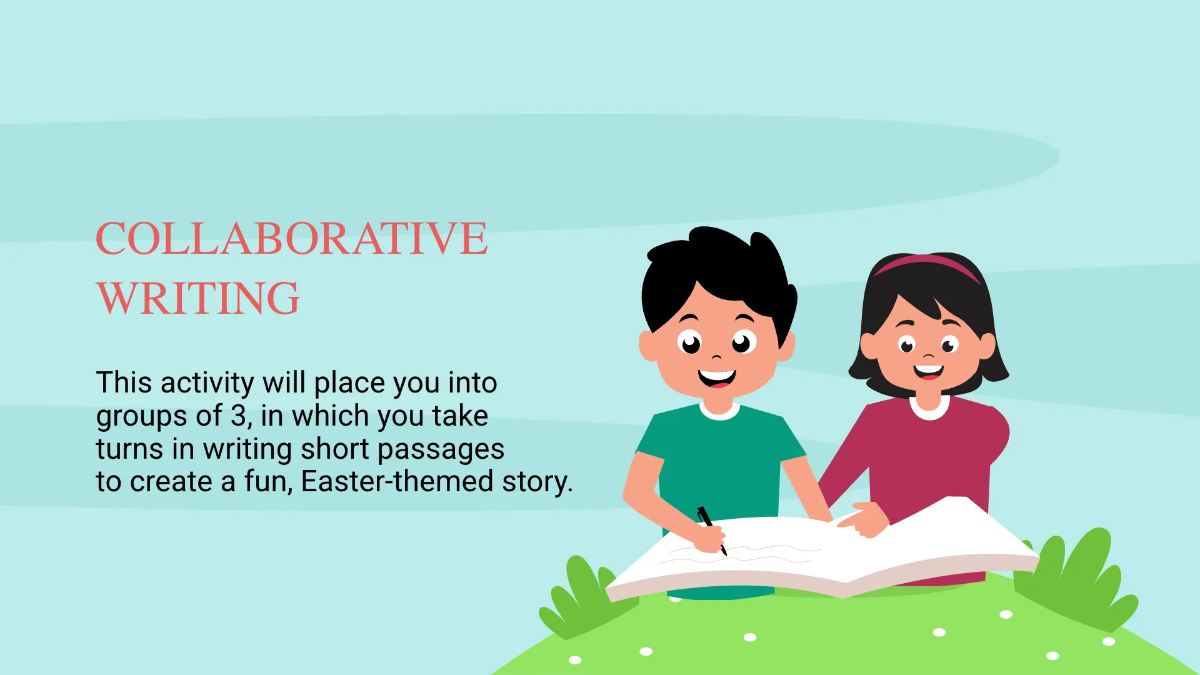 COLLABORATIVE WRITING

This activity will place you into groups of 3, in which you take turns in writing short passages to create a fun, Easter-themed story.